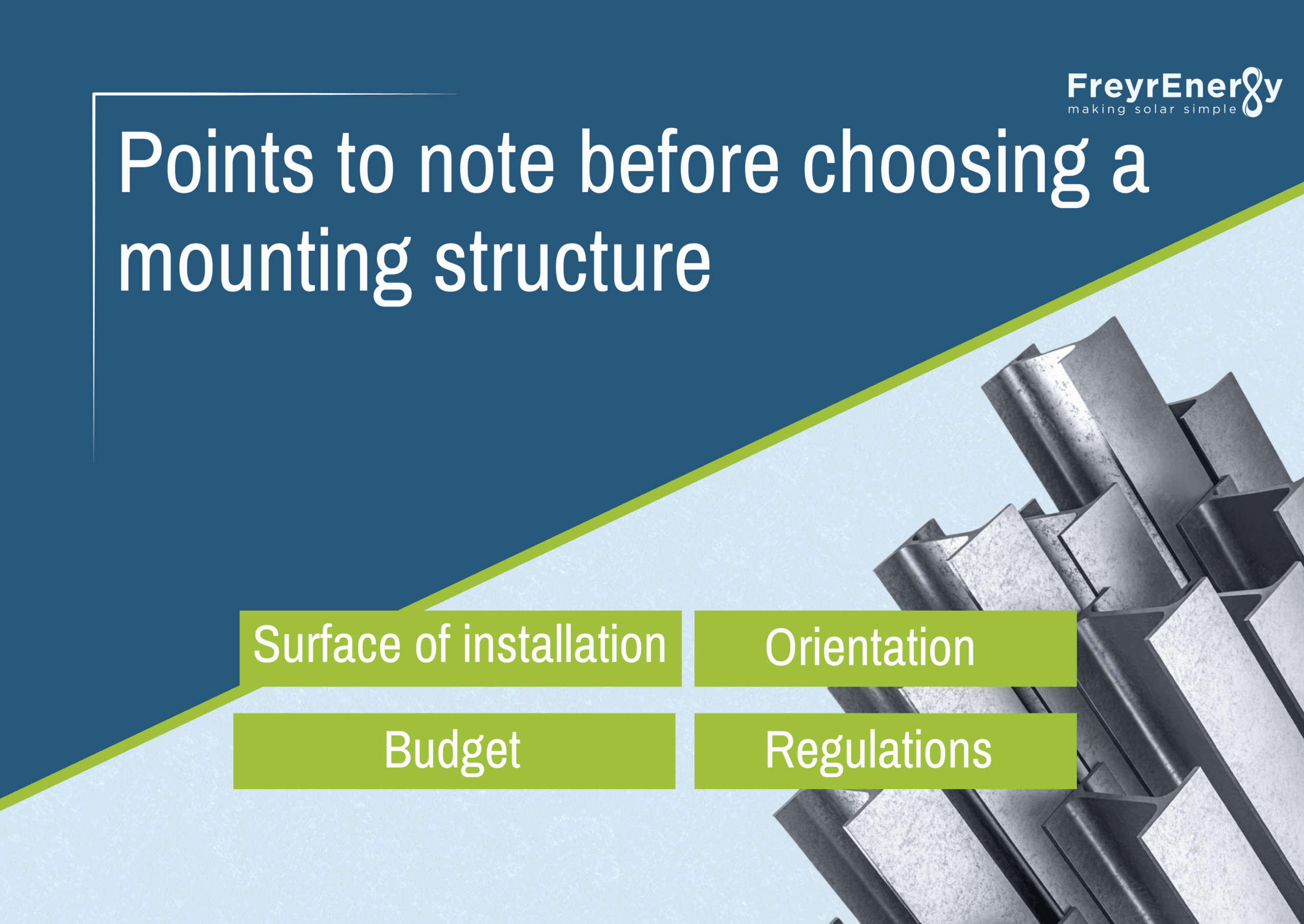 FreyrEnergy
making solar simple

Points to note before choosing a mounting structure

Surface of installation

Orientation

Budget

Regulations